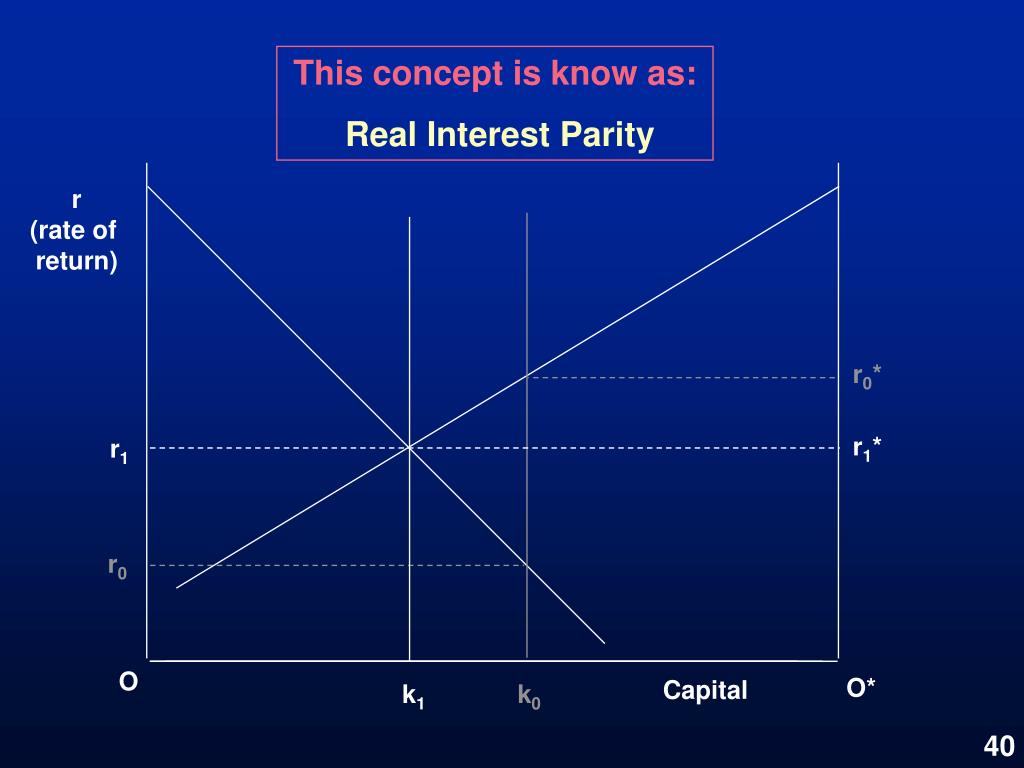 This concept is know as:

Real Interest Parity

r
(rate of
return)

$r_0$*

$r_1$

$r_1$*

$r_0$

O

$k_1$

$k_0$

Capital

O*

40